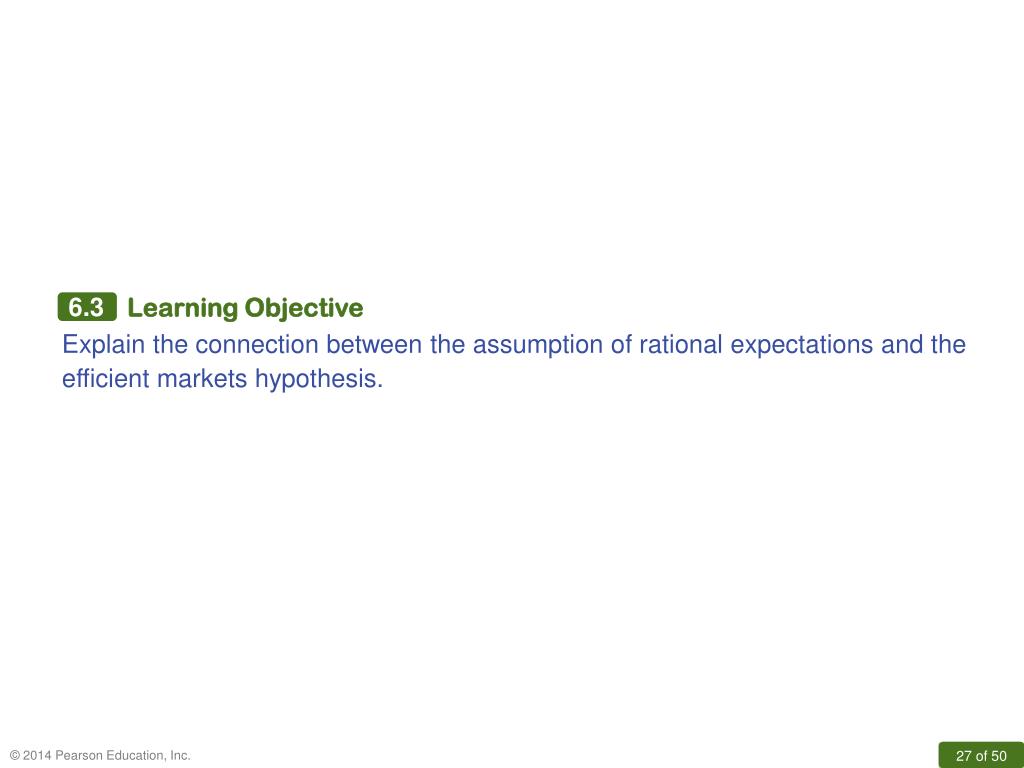 6.3 Learning Objective

Explain the connection between the assumption of rational expectations and the efficient markets hypothesis.

© 2014 Pearson Education, Inc.

27 of 50